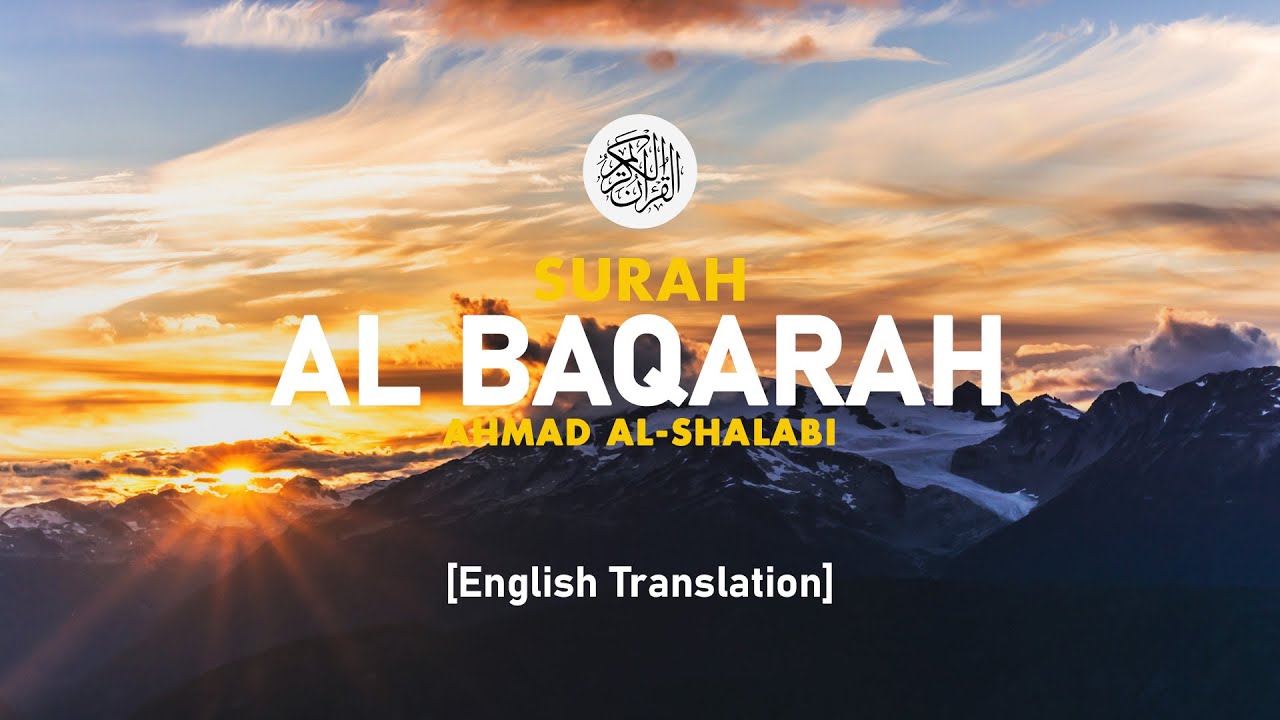 القرآن الكريم

SURAH

AL BAQARAH

AHMAD AL-SHALABI

[English Translation]